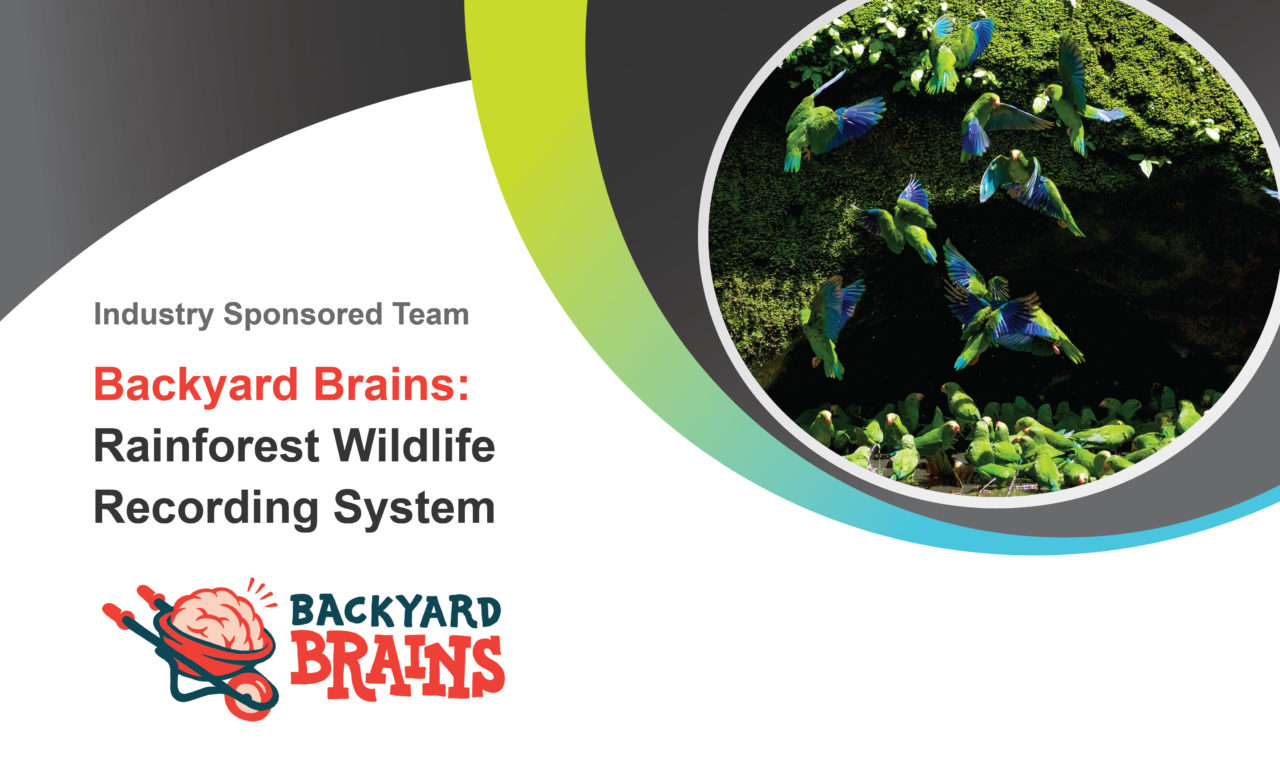 Industry Sponsored Team

Backyard Brains:
Rainforest Wildlife Recording System

BACKYARD
BRAINS